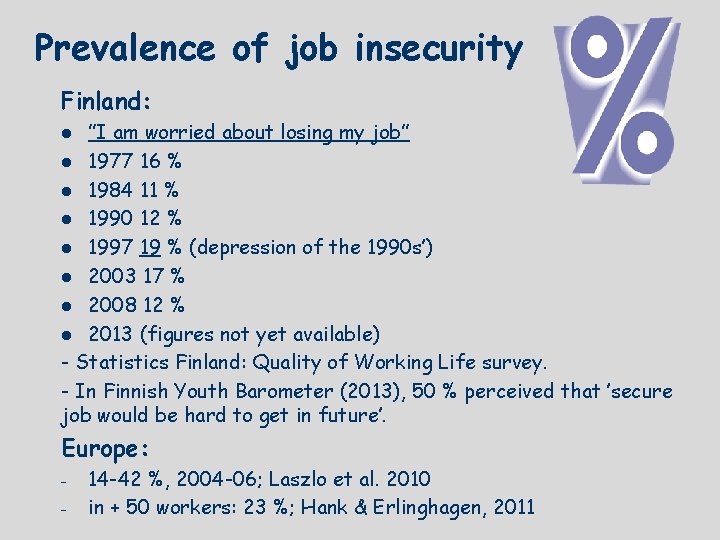 Prevalence of job insecurity

%

Finland:

- "I am worried about losing my job"
- 1977 16 %
- 1984 11 %
- 1990 12 %
- 1997 19 % (depression of the 1990s')
- 2003 17 %
- 2008 12 %
- 2013 (figures not yet available)

- Statistics Finland: Quality of Working Life survey.

- In Finnish Youth Barometer (2013), 50 % perceived that 'secure job would be hard to get in future'.

Europe:

- 14-42 %, 2004-06; Laszlo et al. 2010
- in + 50 workers: 23 %; Hank & Erlinghagen, 2011